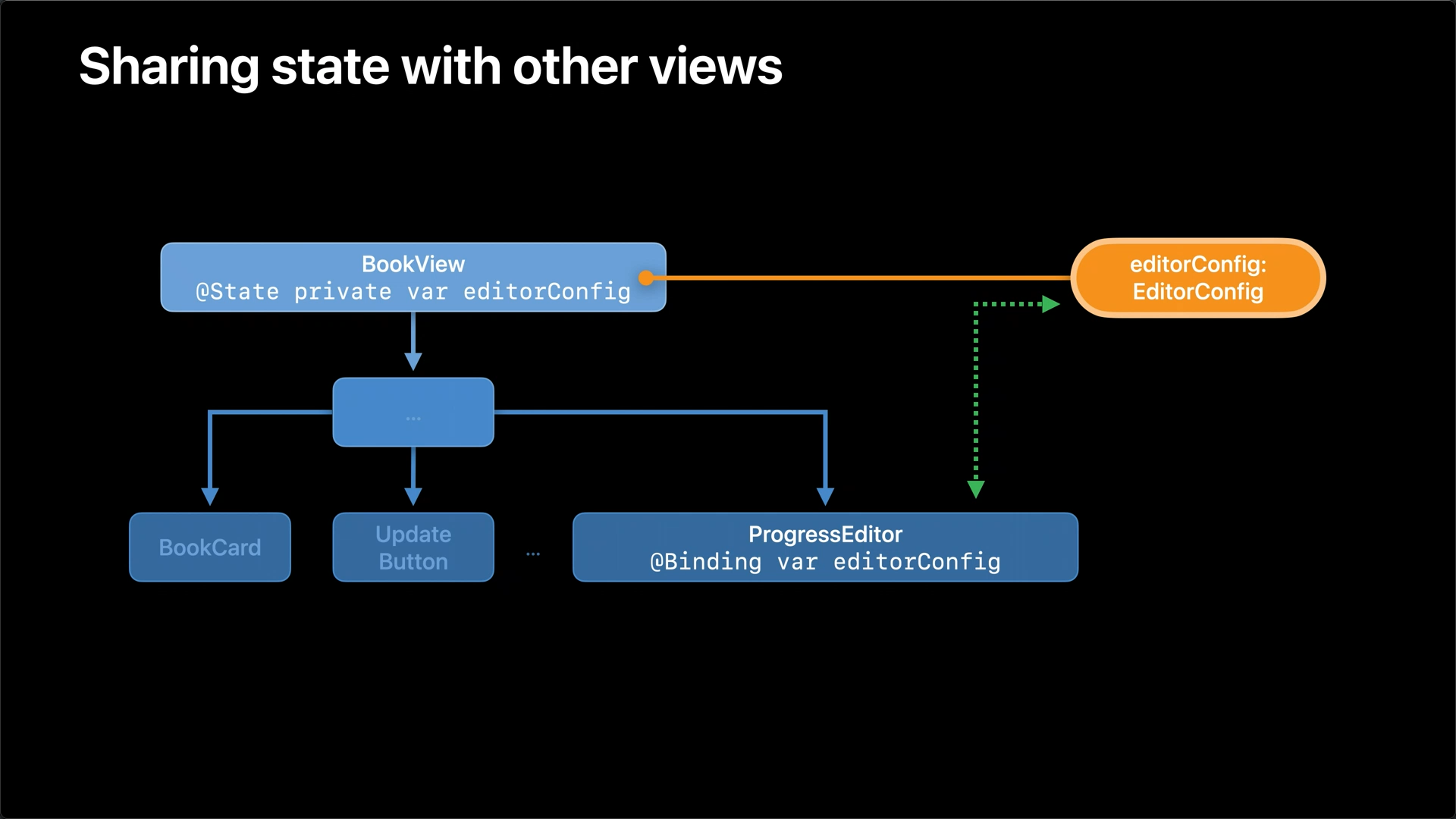 Sharing state with other views

BookView
@State private var editorConfig

editorConfig:
EditorConfig

...

BookCard

Update
Button

...

ProgressEditor
@Binding var editorConfig